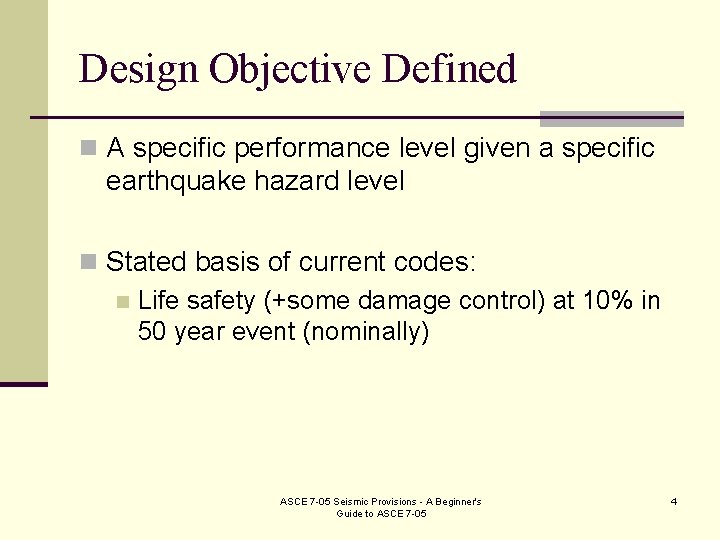 Design Objective Defined

A specific performance level given a specific earthquake hazard level

Stated basis of current codes:

Life safety (+some damage control) at 10% in 50 year event (nominally)

ASCE 7-05 Seismic Provisions - A Beginner's Guide to ASCE 7-05

4